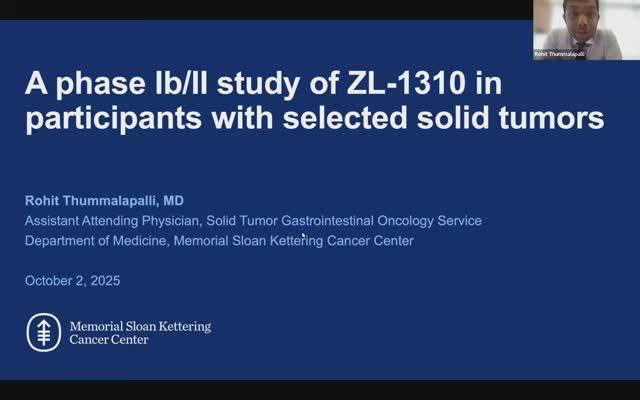 Rohit Thummalapalli

A phase Ib/II study of ZL-1310 in participants with selected solid tumors

Rohit Thummalapalli, MD
Assistant Attending Physician, Solid Tumor Gastrointestinal Oncology Service
Department of Medicine, Memorial Sloan Kettering Cancer Center

October 2, 2025

Memorial Sloan Kettering Cancer Center